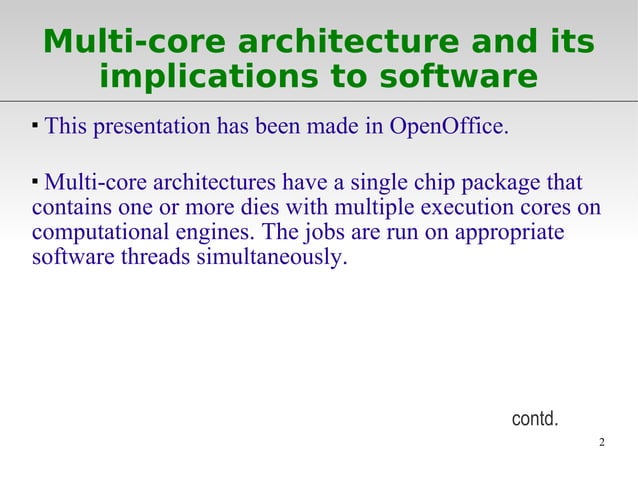 Multi-core architecture and its implications to software

▪ This presentation has been made in OpenOffice.

▪ Multi-core architectures have a single chip package that contains one or more dies with multiple execution cores on computational engines. The jobs are run on appropriate software threads simultaneously.

contd.

2